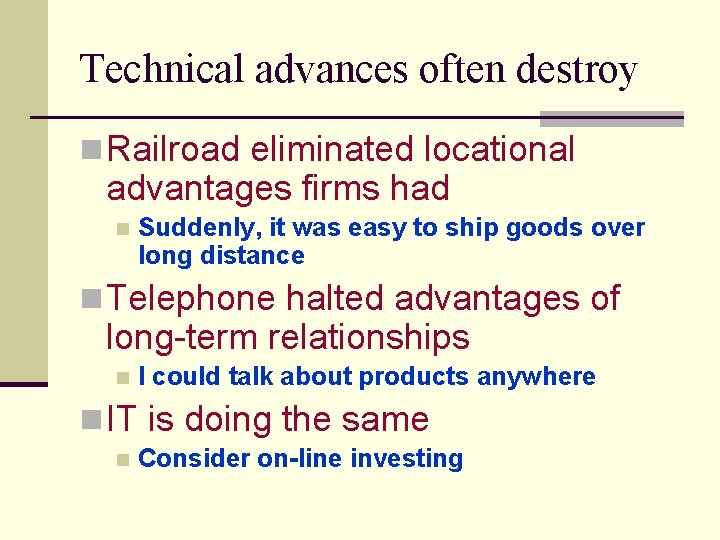 Technical advances often destroy

Railroad eliminated locational advantages firms had

Suddenly, it was easy to ship goods over long distance

Telephone halted advantages of long-term relationships

I could talk about products anywhere

IT is doing the same

Consider on-line investing